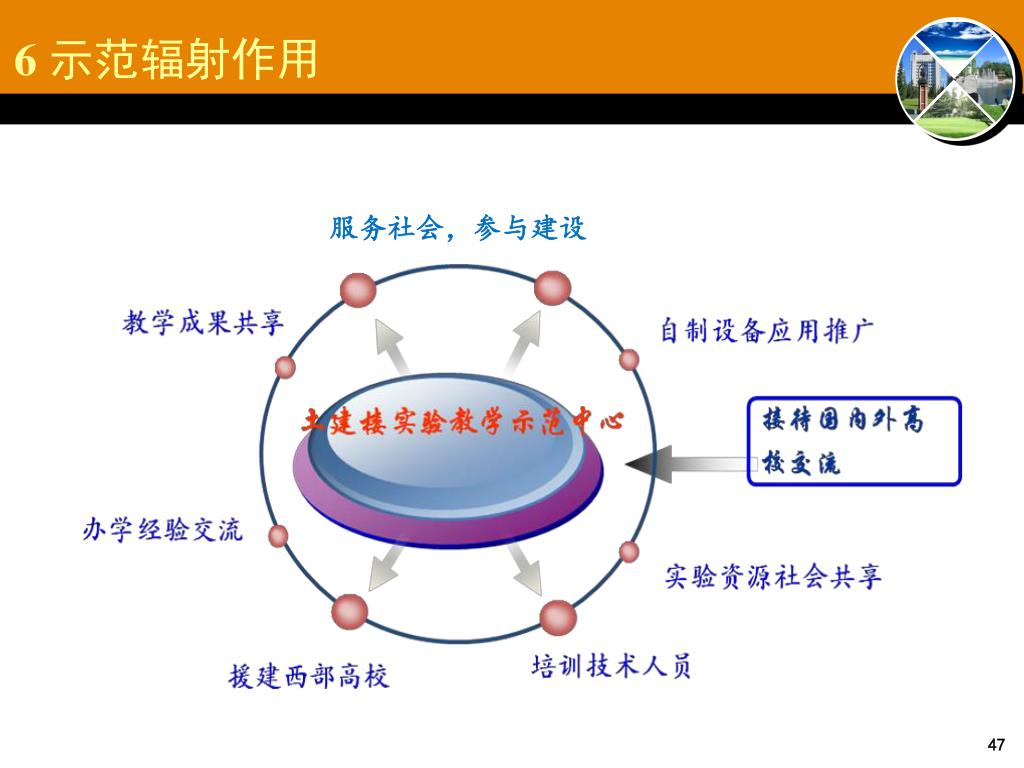 6 示范辐射作用

服务社会，参与建设

教学成果共享

自制设备应用推广

土建楼实验教学示范中心

接待国内外高校交流

办学经验交流

实验资源社会共享

援建西部高校

培训技术人员

47